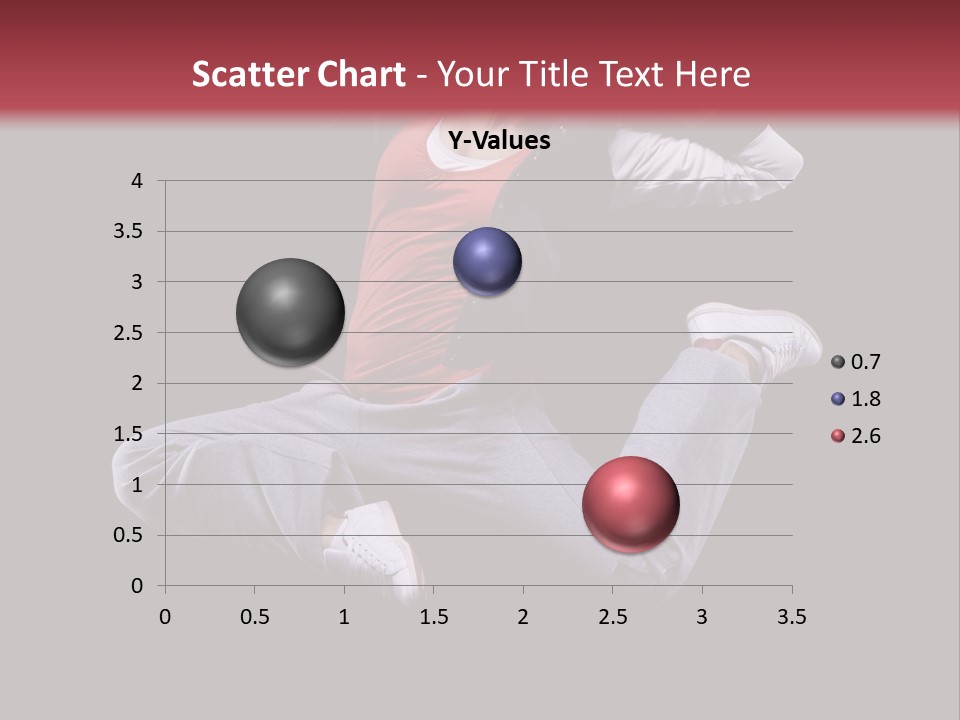 Scatter Chart - Your Title Text Here

Y-Values

4
3.5
3
2.5
2
1.5
1
0.5
0

0 0.5 1 1.5 2 2.5 3 3.5

0.7
1.8
2.6